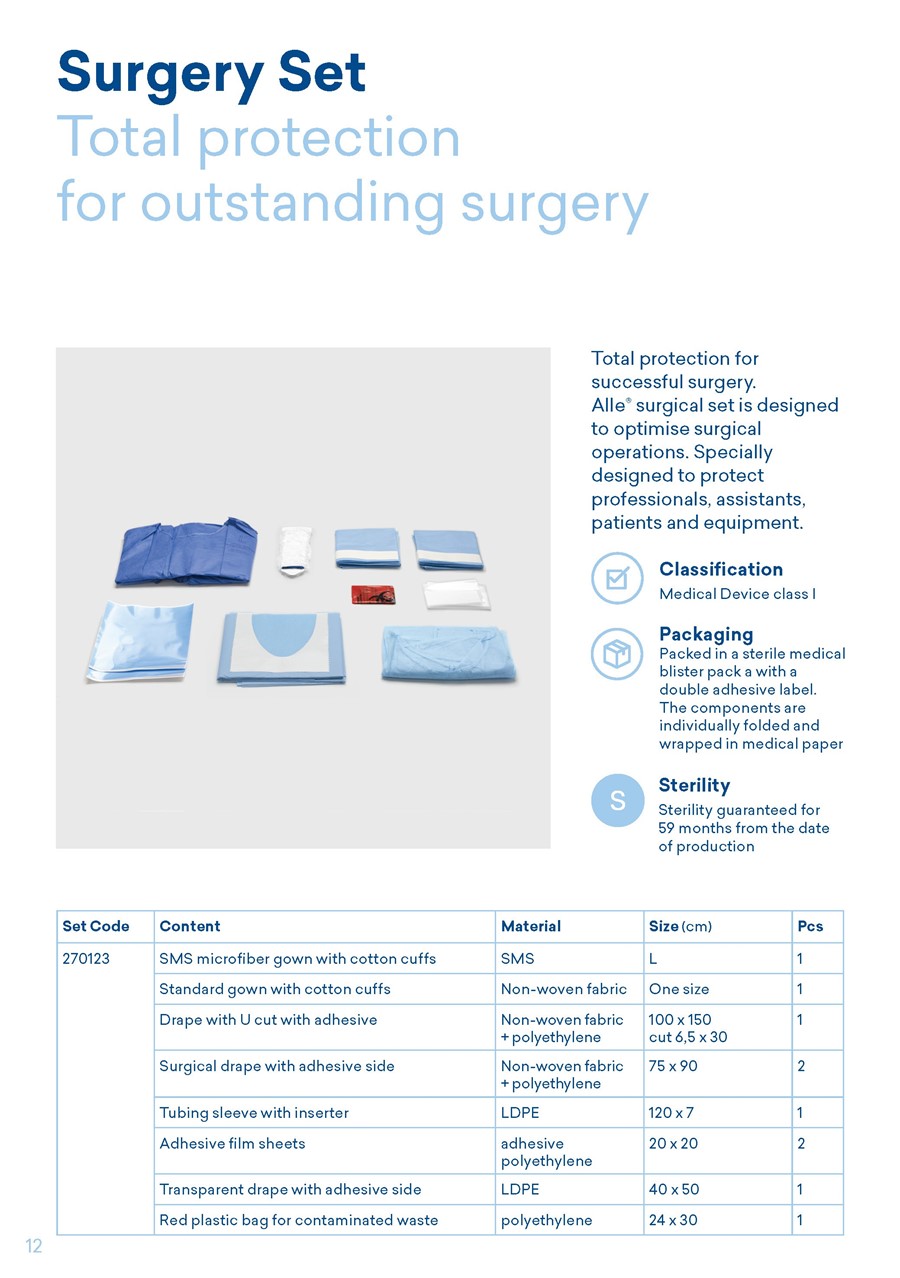 Surgery Set
Total protection for outstanding surgery

Total protection for successful surgery. Alle® surgical set is designed to optimise surgical operations. Specially designed to protect professionals, assistants, patients and equipment.

Classification
Medical Device class I

Packaging
Packed in a sterile medical blister pack a with a double adhesive label. The components are individually folded and wrapped in medical paper

S

Sterility
Sterility guaranteed for 59 months from the date of production

| Set Code | Content | Material | Size (cm) | Pcs |
|---|---|---|---|---|
| 270123 | SMS microfiber gown with cotton cuffs | SMS | L | 1 |
| | Standard gown with cotton cuffs | Non-woven fabric | One size | 1 |
| | Drape with U cut with adhesive | Non-woven fabric + polyethylene | 100 x 150 cut 6,5 x 30 | 1 |
| | Surgical drape with adhesive side | Non-woven fabric + polyethylene | 75 x 90 | 2 |
| | Tubing sleeve with inserter | LDPE | 120 x 7 | 1 |
| | Adhesive film sheets | adhesive polyethylene | 20 x 20 | 2 |
| | Transparent drape with adhesive side | LDPE | 40 x 50 | 1 |
| | Red plastic bag for contaminated waste | polyethylene | 24 x 30 | 1 |

12